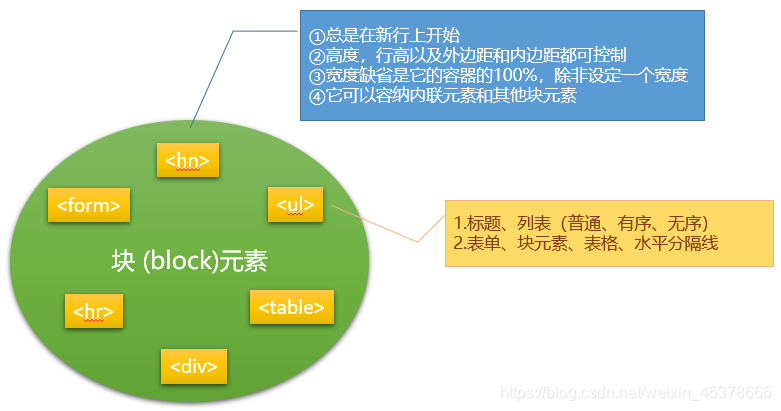 ①总是在新行上开始
②高度，行高以及外边距和内边距都可控制
③宽度缺省是它的容器的100%，除非设定一个宽度
④它可以容纳内联元素和其他块元素

<hn>

<form>

<ul>

块 (block)元素

<hr>

<table>

<div>

1.标题、列表（普通、有序、无序）
2.表单、块元素、表格、水平分隔线

https://blog.csdn.net/weixin_45378666